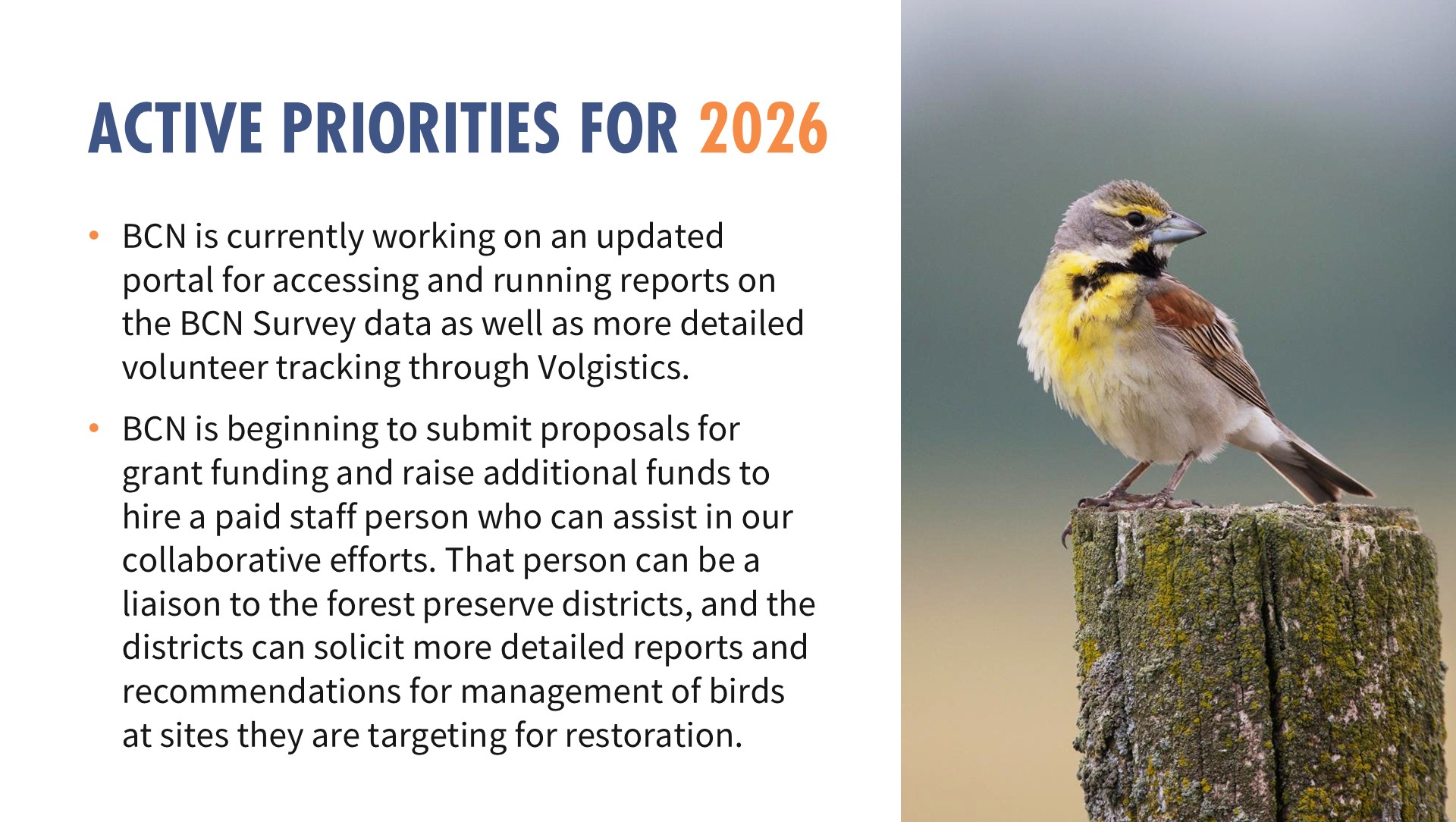 ACTIVE PRIORITIES FOR 2026

• BCN is currently working on an updated portal for accessing and running reports on the BCN Survey data as well as more detailed volunteer tracking through Volgistics.

• BCN is beginning to submit proposals for grant funding and raise additional funds to hire a paid staff person who can assist in our collaborative efforts. That person can be a liaison to the forest preserve districts, and the districts can solicit more detailed reports and recommendations for management of birds at sites they are targeting for restoration.